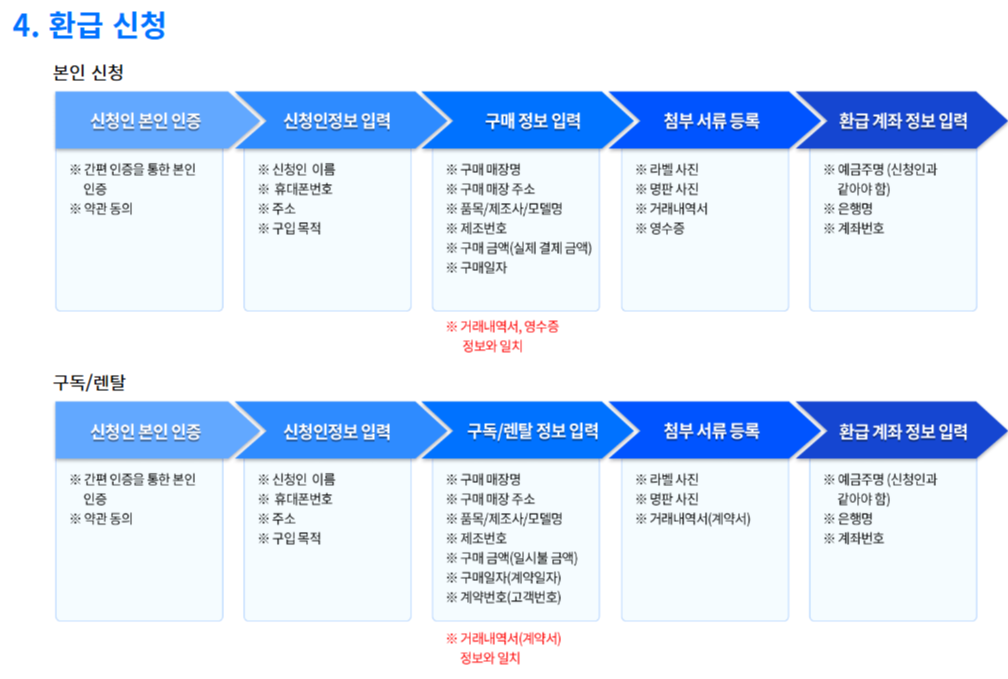 4. 환급 신청

본인 신청

신청인 본인 인증

※ 간편 인증을 통한 본인 인증
※ 약관 동의

신청인정보 입력

※ 신청인 이름
※ 휴대폰번호
※ 주소
※ 구입 목적

구매 정보 입력

※ 구매 매장명
※ 구매 매장 주소
※ 품목/제조사/모델명
※ 제조번호
※ 구매 금액(실제 결제 금액)
※ 구매일자

※ 거래내역서, 영수증 정보와 일치

첨부 서류 등록

※ 라벨 사진
※ 명판 사진
※ 거래내역서
※ 영수증

환급 계좌 정보 입력

※ 예금주명 (신청인과 같아야 함)
※ 은행명
※ 계좌번호

구독/렌탈

신청인 본인 인증

※ 간편 인증을 통한 본인 인증
※ 약관 동의

신청인정보 입력

※ 신청인 이름
※ 휴대폰번호
※ 주소
※ 구입 목적

구독/렌탈 정보 입력

※ 구매 매장명
※ 구매 매장 주소
※ 품목/제조사/모델명
※ 제조번호
※ 구매 금액(일시불 금액)
※ 구매일자(계약일자)
※ 계약번호(고객번호)

※ 거래내역서(계약서) 정보와 일치

첨부 서류 등록

※ 라벨 사진
※ 명판 사진
※ 거래내역서(계약서)

환급 계좌 정보 입력

※ 예금주명 (신청인과 같아야 함)
※ 은행명
※ 계좌번호